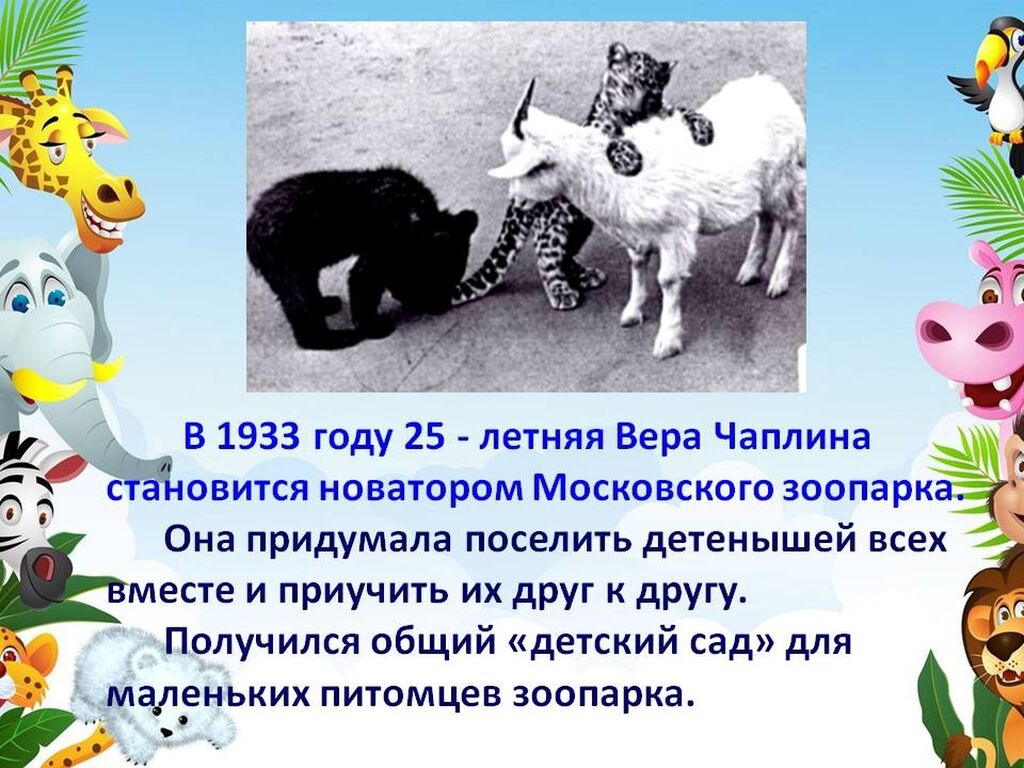 В 1933 году 25 - летняя Вера Чаплина становится новатором Московского зоопарка.

Она придумала поселить детенышей всех вместе и приучить их друг к другу.

Получился общий «детский сад» для маленьких питомцев зоопарка.